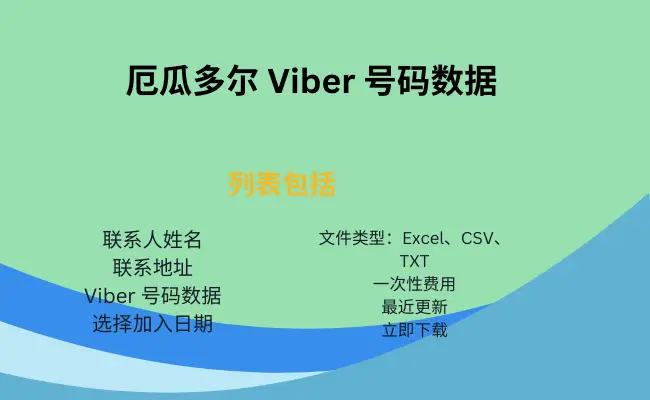 厄瓜多尔 Viber 号码数据

列表包括

联系人姓名
联系地址
Viber 号码数据
选择加入日期

文件类型：Excel、CSV、TXT
一次性费用
最近更新
立即下载